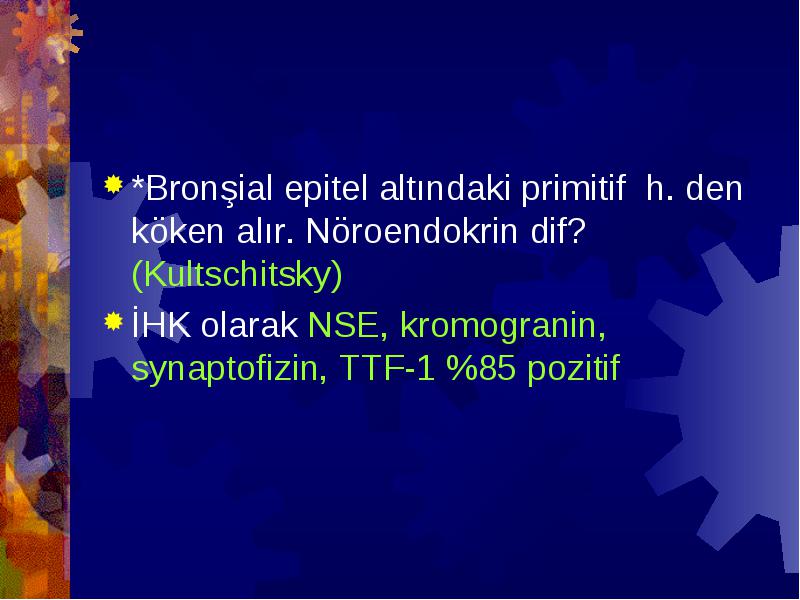 *Bronşial epitel altındaki primitif h. den köken alır. Nöroendokrin dif? (Kultschitsky)

İHK olarak NSE, kromogranin, synaptofizin, TTF-1 %85 pozitif